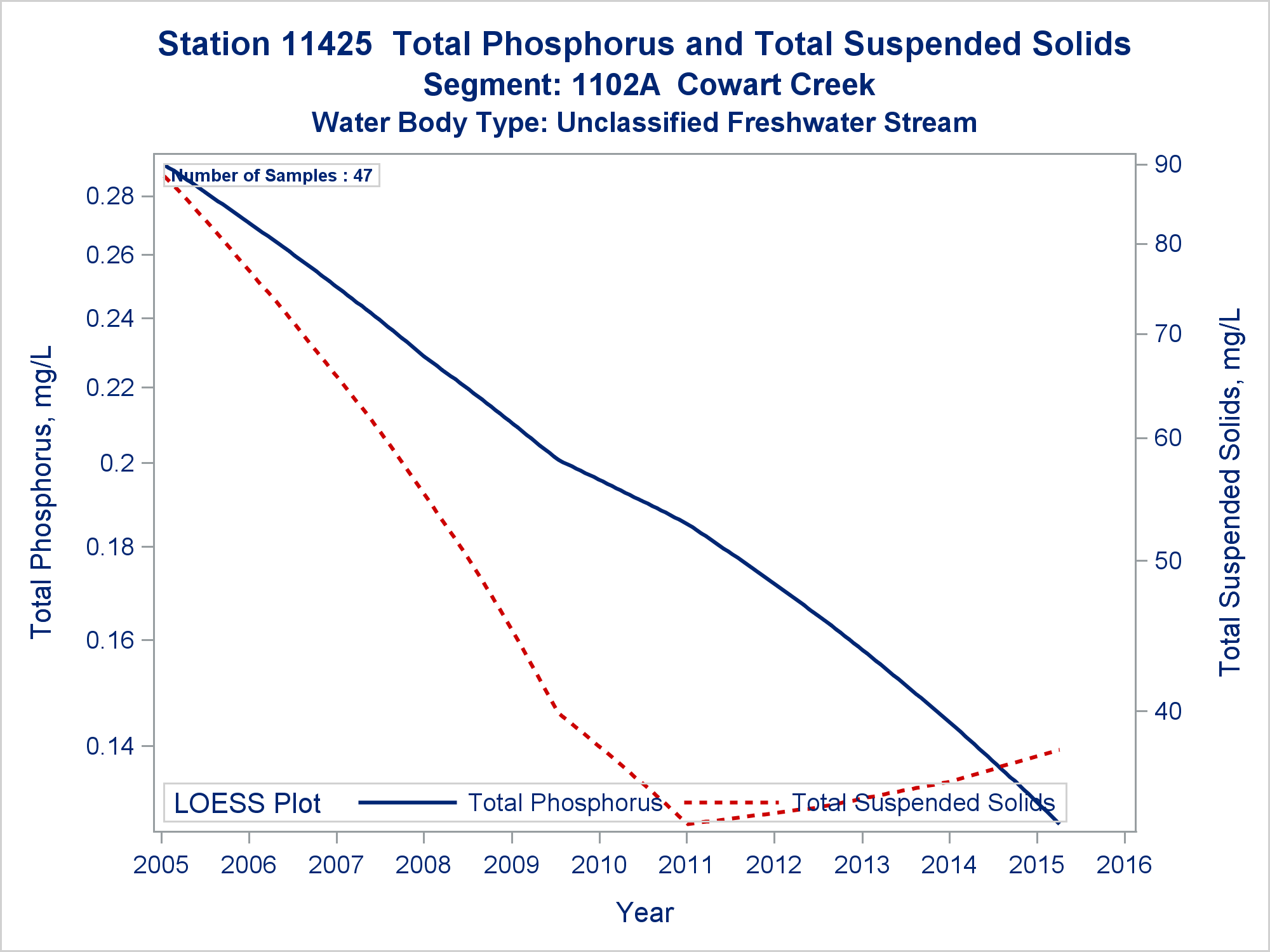 Station 11425 Total Phosphorus and Total Suspended Solids
Segment: 1102A Cowart Creek
Water Body Type: Unclassified Freshwater Stream

Number of Samples : 47

Total Phosphorus, mg/L

0.28
0.26
0.24
0.22
0.2
0.18
0.16
0.14

Total Suspended Solids, mg/L

90
80
70
60
50
40

LOESS Plot Total Phosphorus Total Suspended Solids

2005 2006 2007 2008 2009 2010 2011 2012 2013 2014 2015 2016

Year